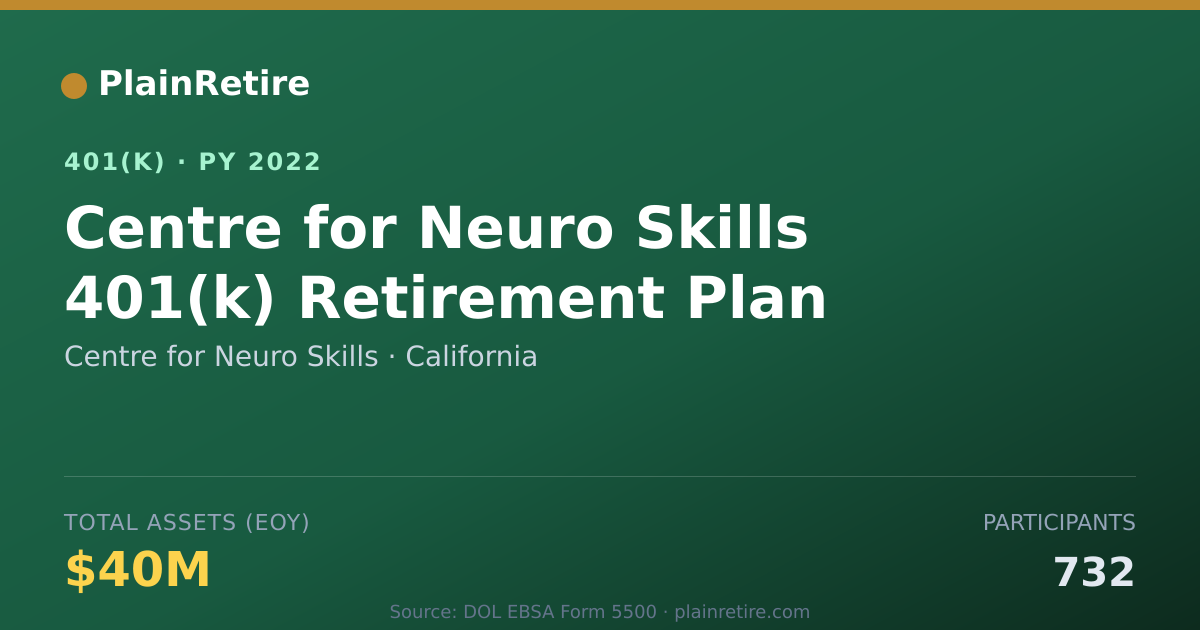 PlainRetire

401(K) · PY 2022

Centre for Neuro Skills 401(k) Retirement Plan

Centre for Neuro Skills · California

TOTAL ASSETS (EOY)

$40M

PARTICIPANTS

732

Source: DOL EBSA Form 5500 · plainretire.com